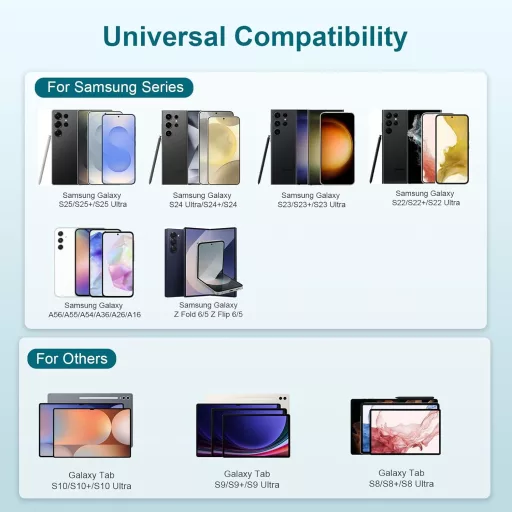 Universal Compatibility

For Samsung Series

Samsung Galaxy S25/S25+/S25 Ultra

Samsung Galaxy S24 Ultra/S24+/S24

Samsung Galaxy S23/S23+/S23 Ultra

Samsung Galaxy S22/S22+/S22 Ultra

Samsung Galaxy A56/A55/A54/A36/A26/A16

Samsung Galaxy Z Fold 6/5 Z Flip 6/5

For Others

Galaxy Tab S10/S10+/S10 Ultra

Galaxy Tab S9/S9+/S9 Ultra

Galaxy Tab S8/S8+/S8 Ultra